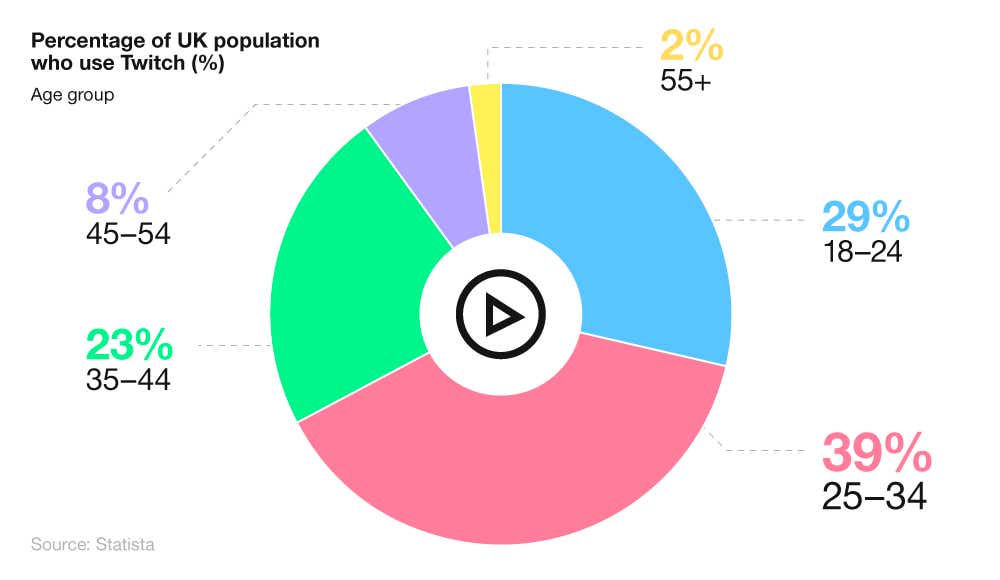 Percentage of UK population who use Twitch (%)

Age group

2%
55+

8%
45–54

29%
18–24

23%
35–44

39%
25–34

Source: Statista